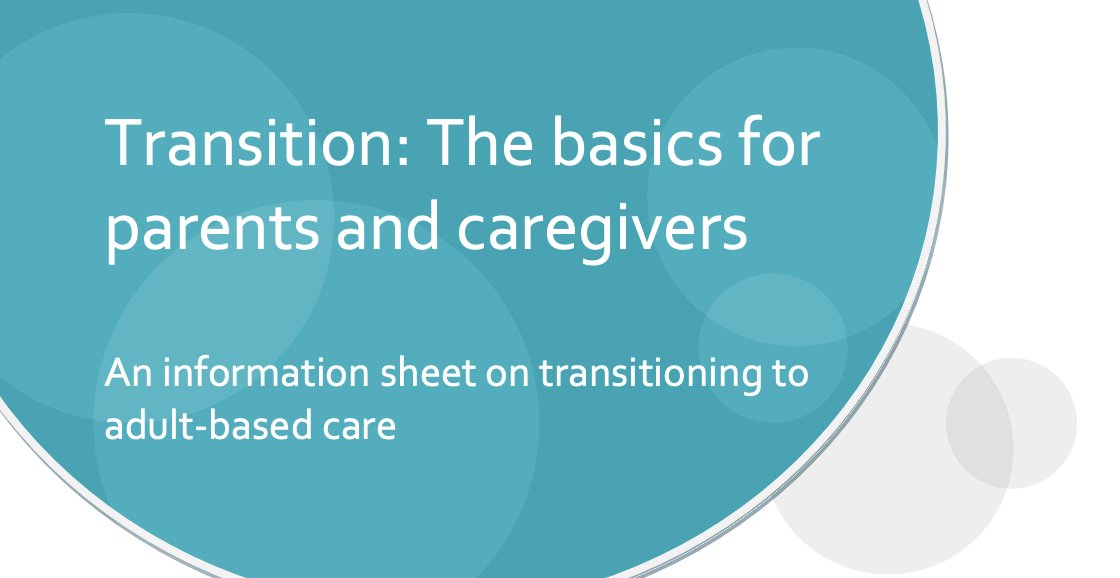 Transition: The basics for parents and caregivers

An information sheet on transitioning to adult-based care